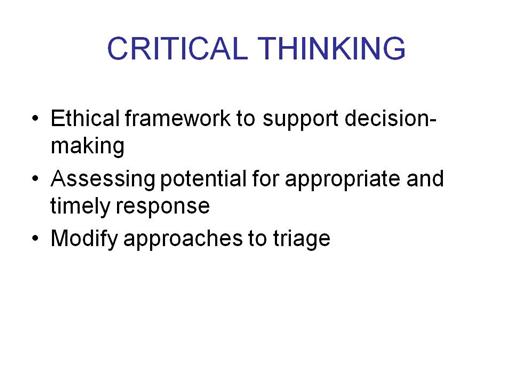 CRITICAL THINKING

• Ethical framework to support decision-making
• Assessing potential for appropriate and timely response
• Modify approaches to triage